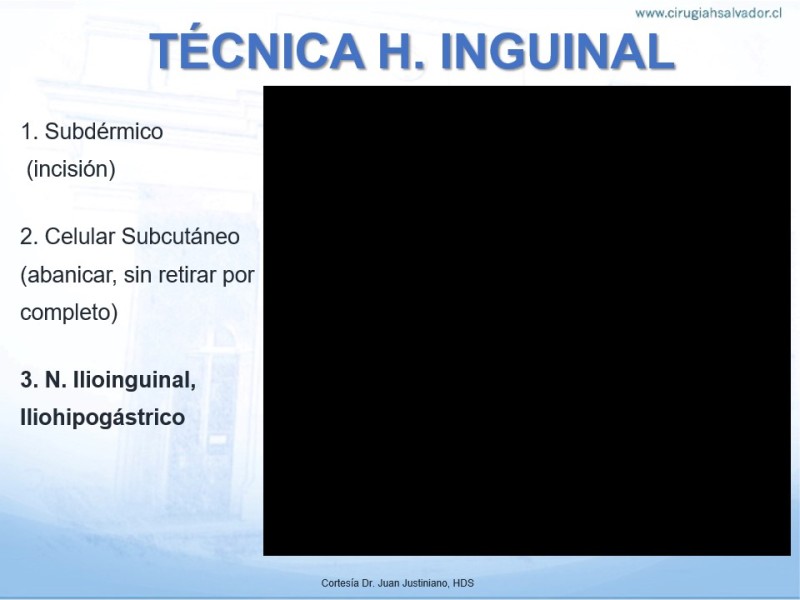 www.cirugiahsalvador.cl

TÉCNICA H. INGUINAL

1. Subdérmico
(incisión)

2. Celular Subcutáneo
(abanicar, sin retirar por completo)

3. N. Ilioinguinal, Iliohipogástrico

Cortesía Dr. Juan Justiniano, HDS